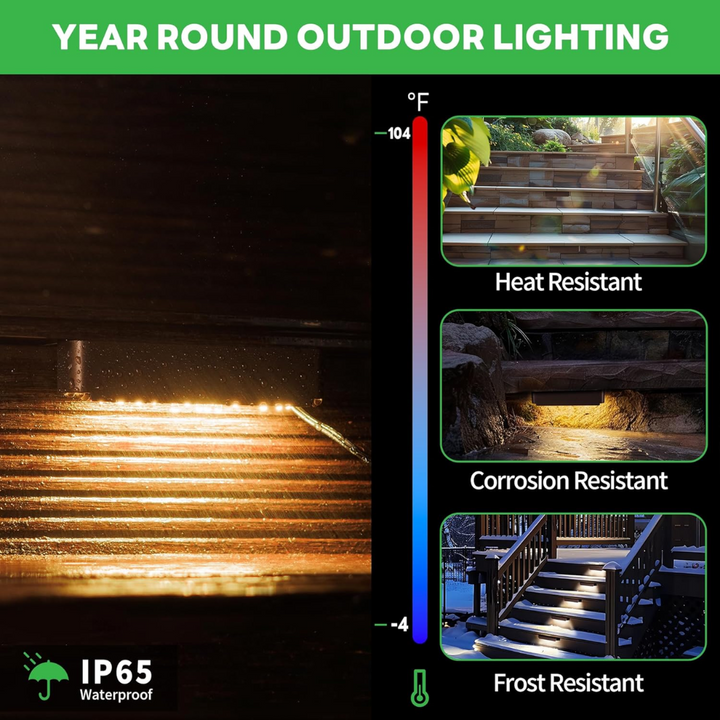 YEAR ROUND OUTDOOR LIGHTING

°F

104

-4

Heat Resistant

Corrosion Resistant

Frost Resistant

IP65
Waterproof